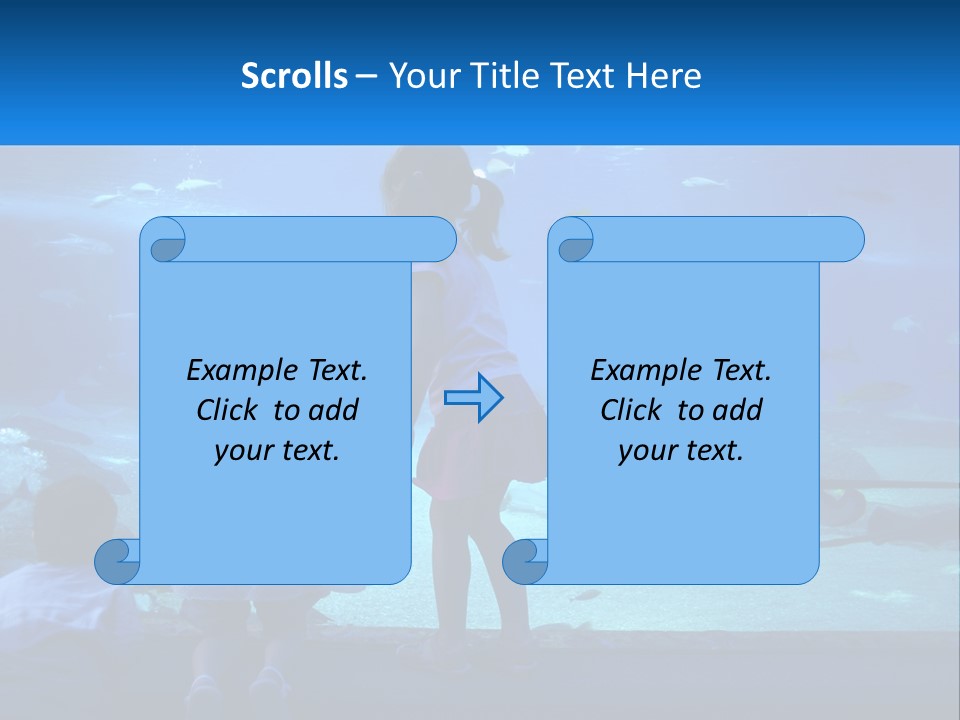 Scrolls – Your Title Text Here

Example Text. Click to add your text.

Example Text. Click to add your text.